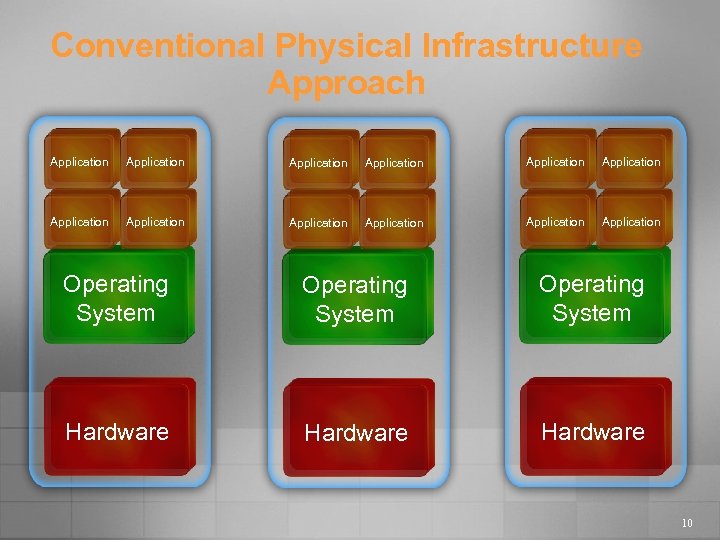 Conventional Physical Infrastructure Approach

Application Application
Application Application
Operating System
Hardware

Application Application
Application Application
Operating System
Hardware

Application Application
Application Application
Operating System
Hardware

10